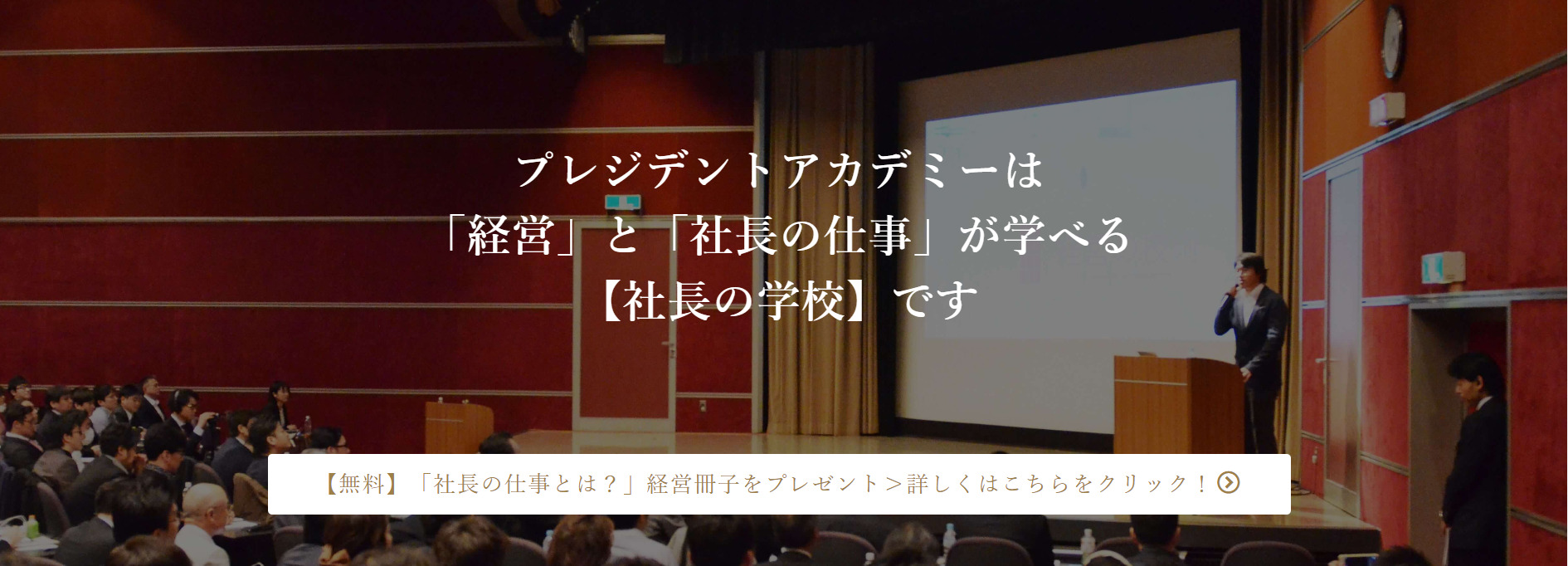 プレジデントアカデミーは
「経営」と「社長の仕事」が学べる
【社長の学校】です

【無料】「社長の仕事とは？」経営冊子をプレゼント＞詳しくはこちらをクリック！